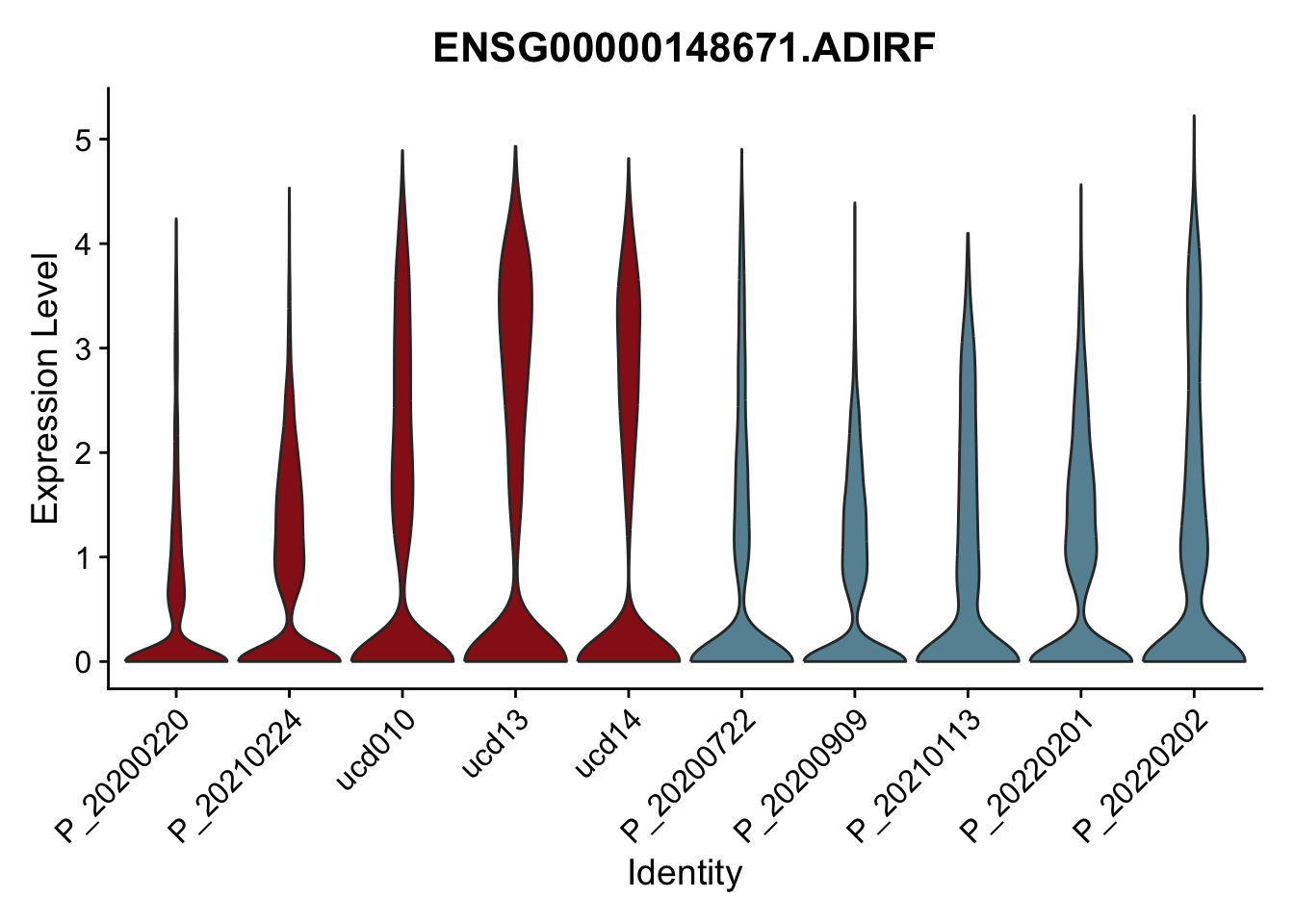 ENSG00000148671.ADIRF

Expression Level

5
4
3
2
1
0

P_20200220
P_20210224
ucd010
ucd13
ucd14
P_20200722
P_20200909
P_20210113
P_20220201
P_20220202

Identity